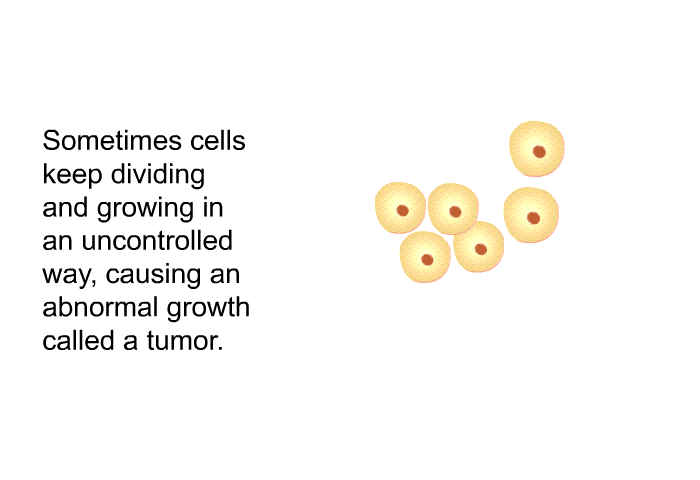 Sometimes cells keep dividing and growing in an uncontrolled way, causing an abnormal growth called a tumor.